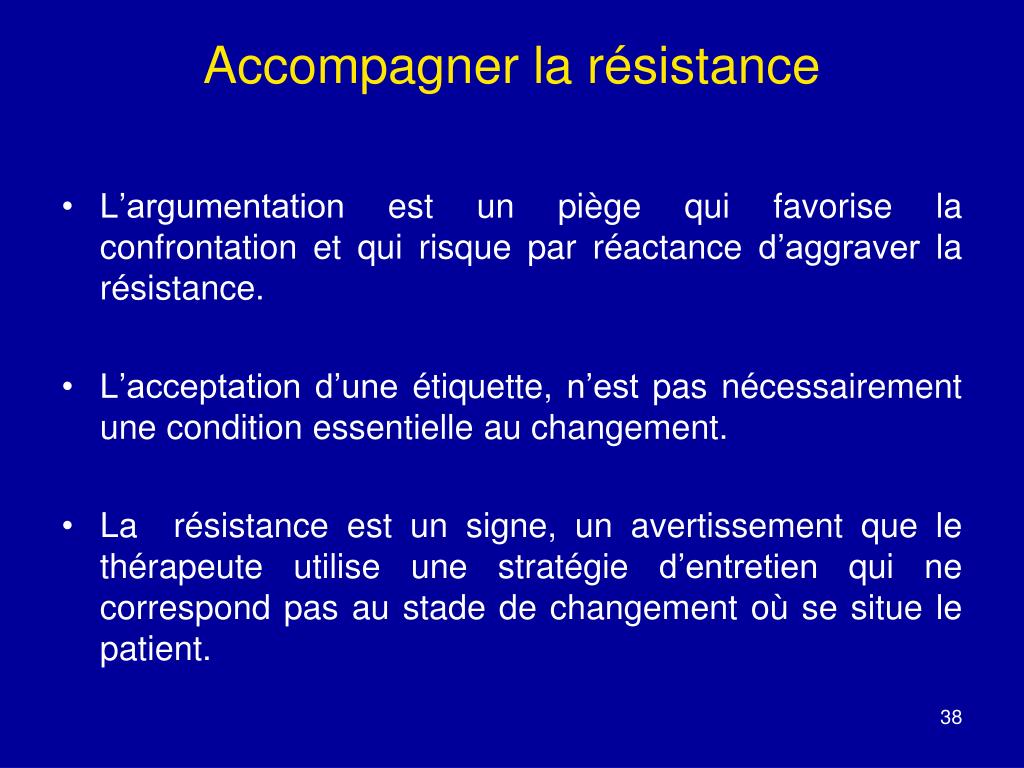 Accompagner la résistance

• L’argumentation est un piège qui favorise la confrontation et qui risque par réactance d’aggraver la résistance.

• L’acceptation d’une étiquette, n’est pas nécessairement une condition essentielle au changement.

• La résistance est un signe, un avertissement que le thérapeute utilise une stratégie d’entretien qui ne correspond pas au stade de changement où se situe le patient.

38